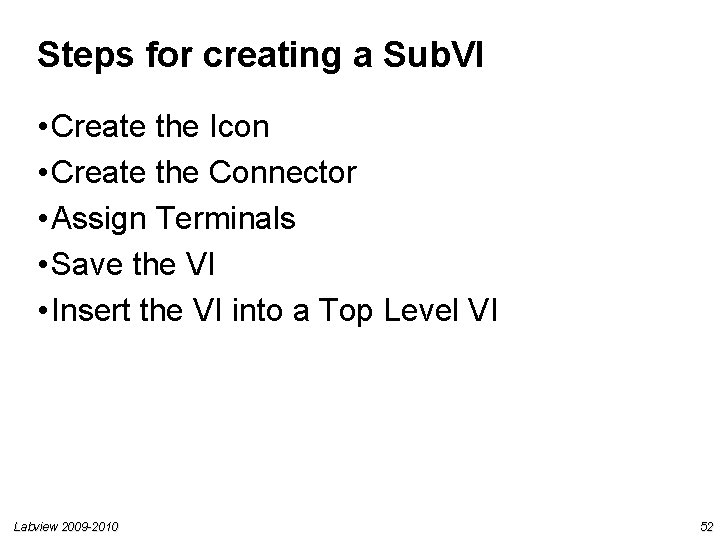 Steps for creating a SubVI

•Create the Icon
•Create the Connector
•Assign Terminals
•Save the VI
•Insert the VI into a Top Level VI

Labview 2009-2010

52